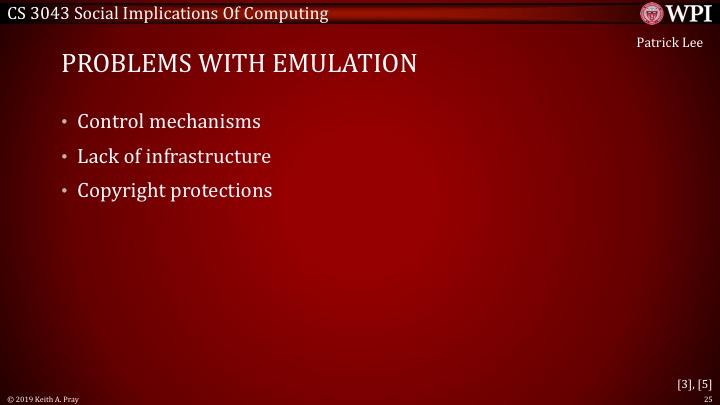 CS 3043 Social Implications Of Computing

WPI

Patrick Lee

PROBLEMS WITH EMULATION

• Control mechanisms
• Lack of infrastructure
• Copyright protections

[3], [5]

© 2019 Keith A. Pray

25